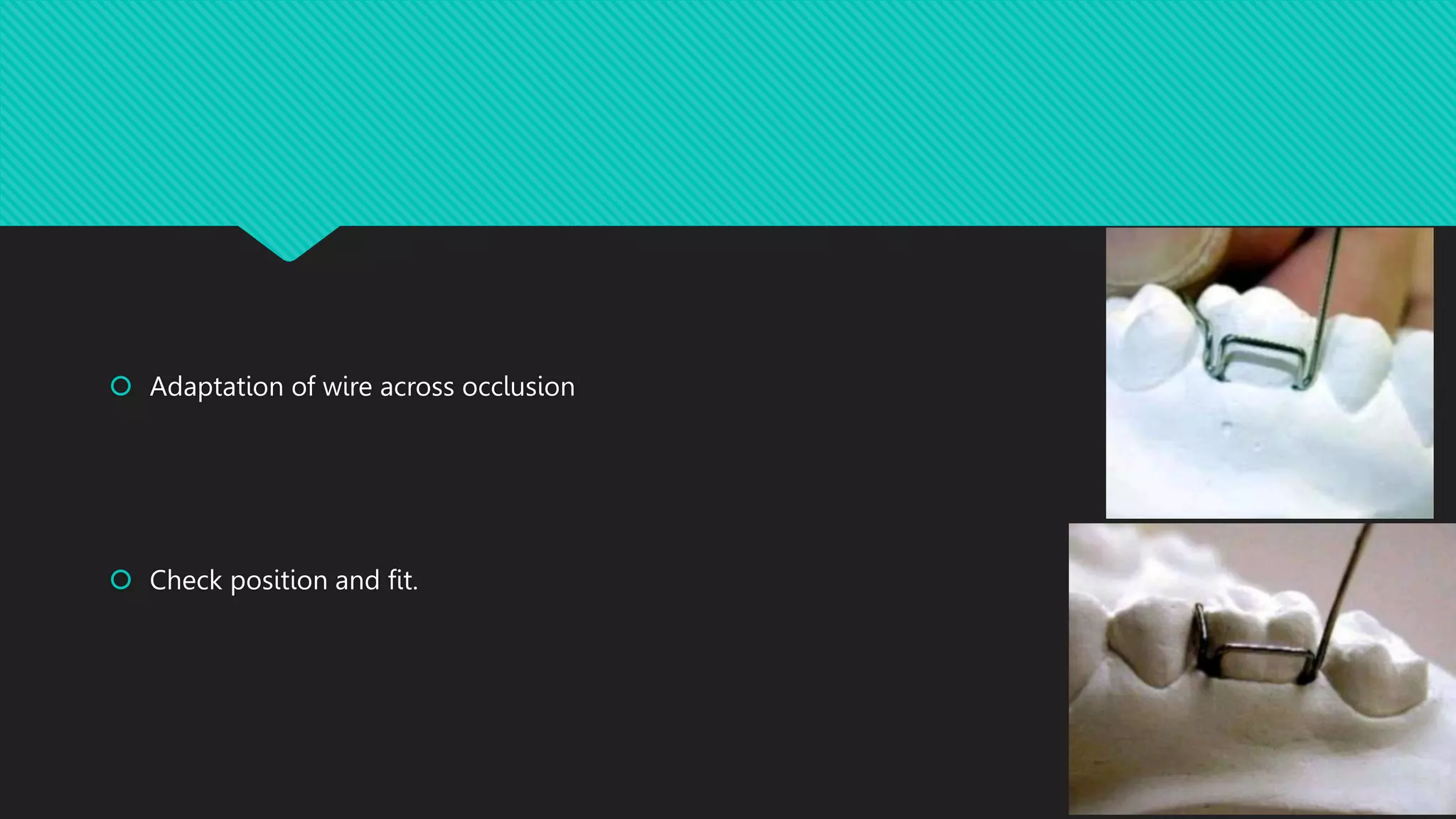 Adaptation of wire across occlusion

Check position and fit.